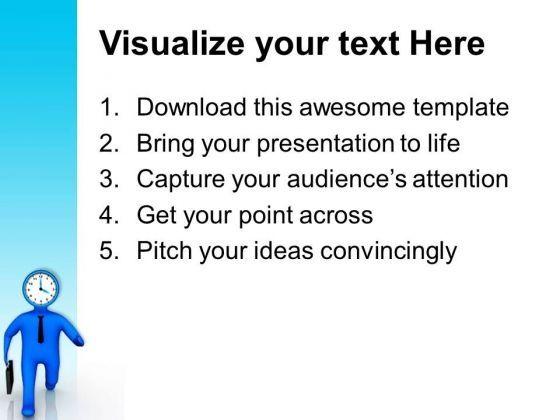 Visualize your text Here

1. Download this awesome template
2. Bring your presentation to life
3. Capture your audience's attention
4. Get your point across
5. Pitch your ideas convincingly